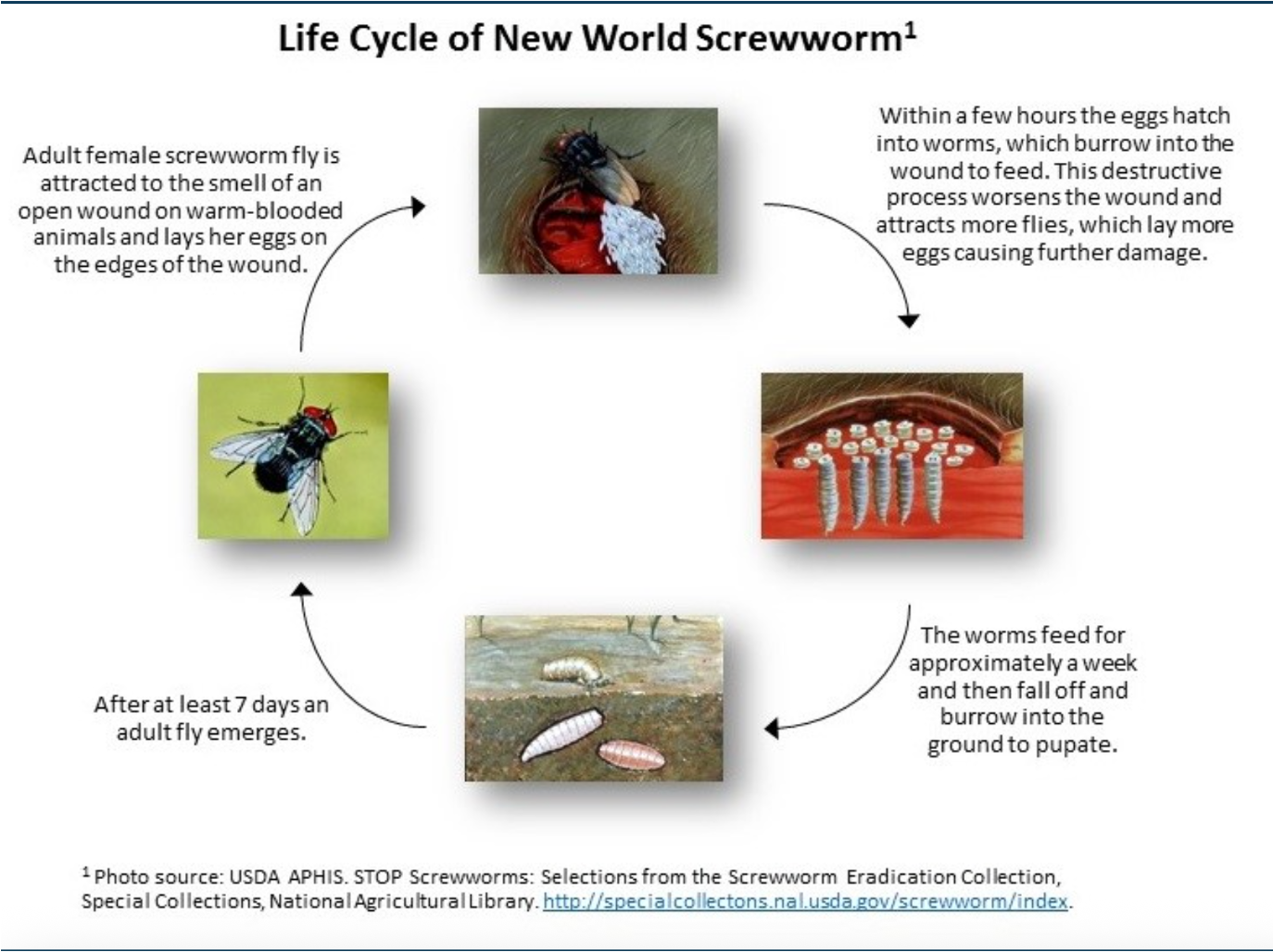 Life Cycle of New World Screwworm$^1$

Adult female screwworm fly is attracted to the smell of an open wound on warm-blooded animals and lays her eggs on the edges of the wound.

Within a few hours the eggs hatch into worms, which burrow into the wound to feed. This destructive process worsens the wound and attracts more flies, which lay more eggs causing further damage.

The worms feed for approximately a week and then fall off and burrow into the ground to pupate.

After at least 7 days an adult fly emerges.

$^1$ Photo source: USDA APHIS. STOP Screwworms: Selections from the Screwworm Eradication Collection, Special Collections, National Agricultural Library. http://specialcollectons.nal.usda.gov/screwworm/index.